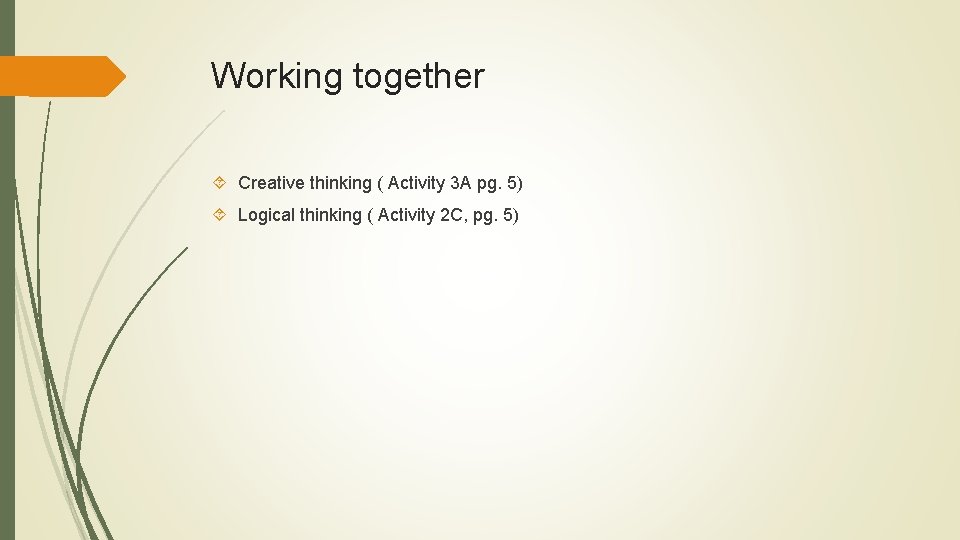 Working together

Creative thinking ( Activity 3A pg. 5)

Logical thinking ( Activity 2C, pg. 5)